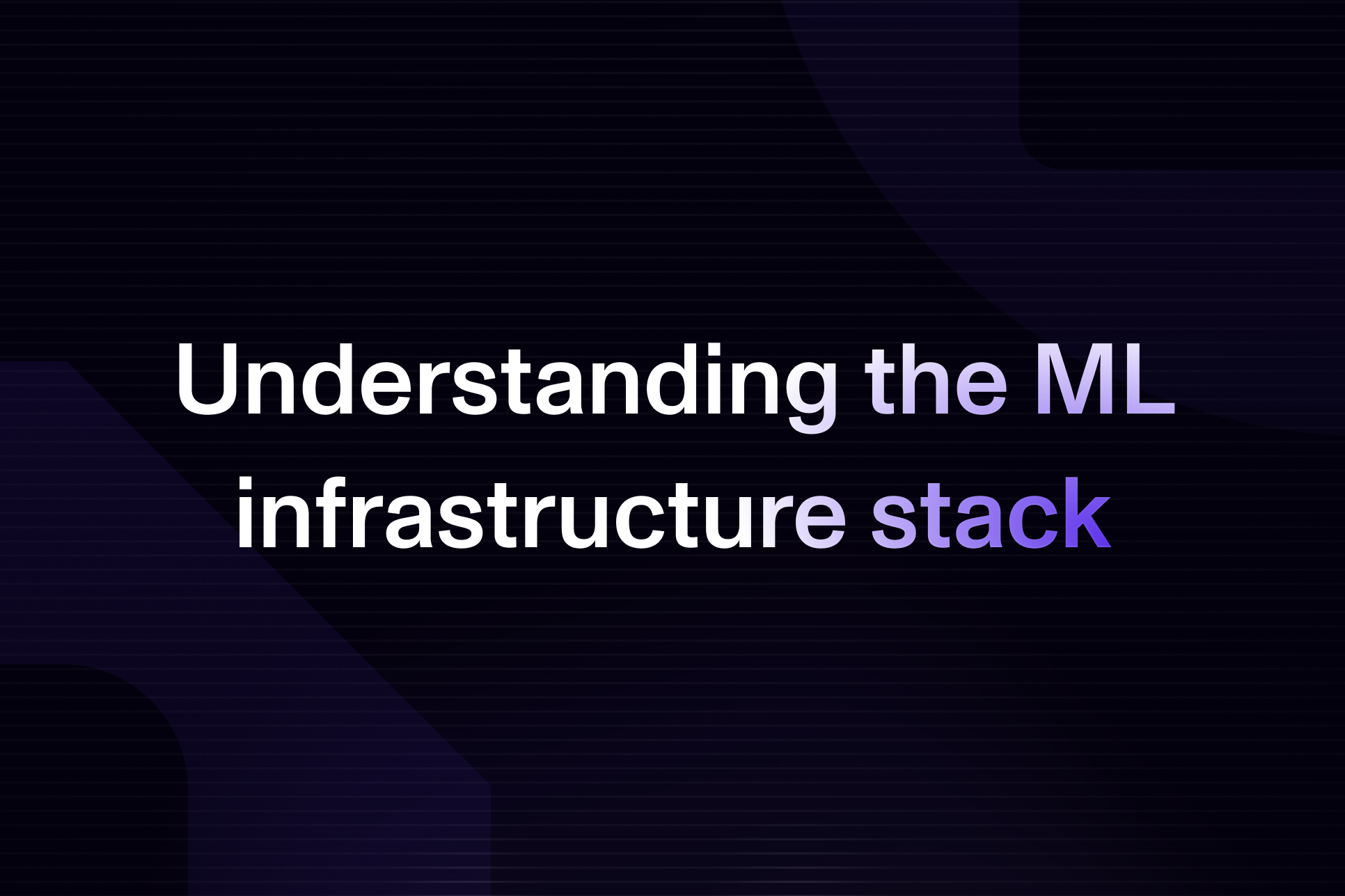 Understanding the ML infrastructure stack